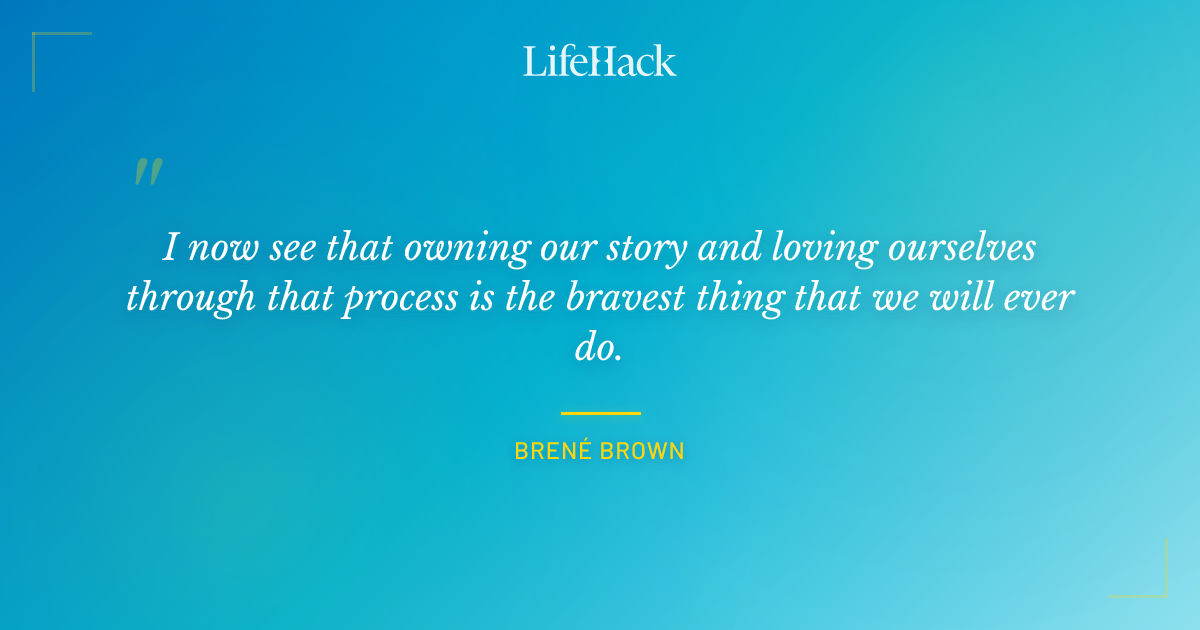 LifeHack

"

I now see that owning our story and loving ourselves through that process is the bravest thing that we will ever do.

BRENÉ BROWN